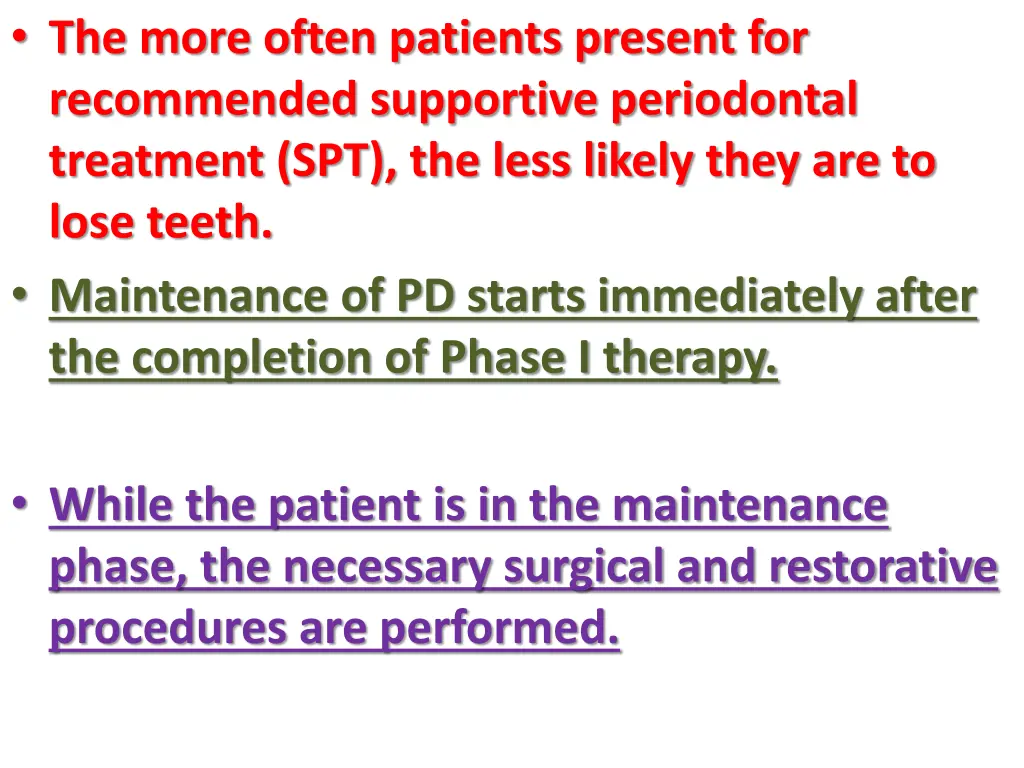 • The more often patients present for recommended supportive periodontal treatment (SPT), the less likely they are to lose teeth.

• Maintenance of PD starts immediately after the completion of Phase I therapy.

• While the patient is in the maintenance phase, the necessary surgical and restorative procedures are performed.